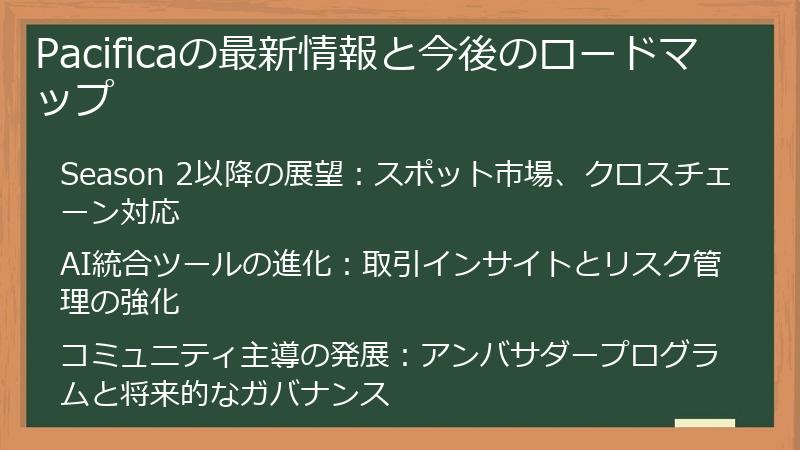 Pacificaの最新情報と今後のロードマップ

Season 2以降の展望：スポット市場、クロスチェーン対応

AI統合ツールの進化：取引インサイトとリスク管理の強化

コミュニティ主導の発展：アンバサダープログラムと将来的なガバナンス